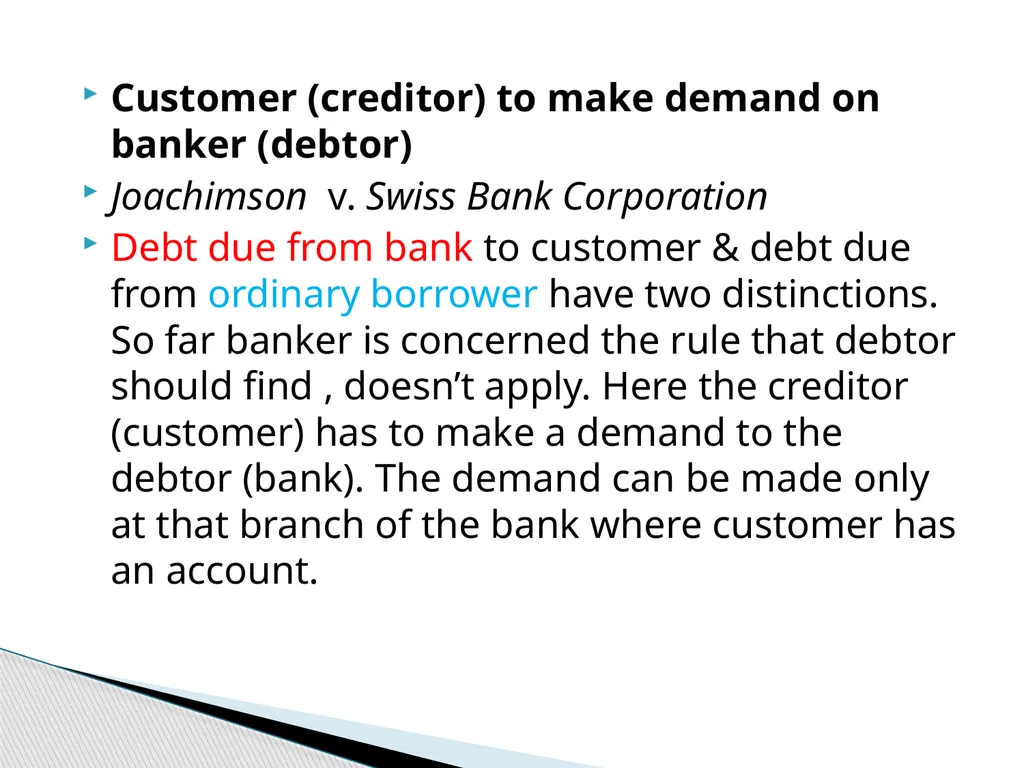 Customer (creditor) to make demand on banker (debtor)

Joachimson v. Swiss Bank Corporation

Debt due from bank to customer & debt due from ordinary borrower have two distinctions. So far banker is concerned the rule that debtor should find , doesn’t apply. Here the creditor (customer) has to make a demand to the debtor (bank). The demand can be made only at that branch of the bank where customer has an account.